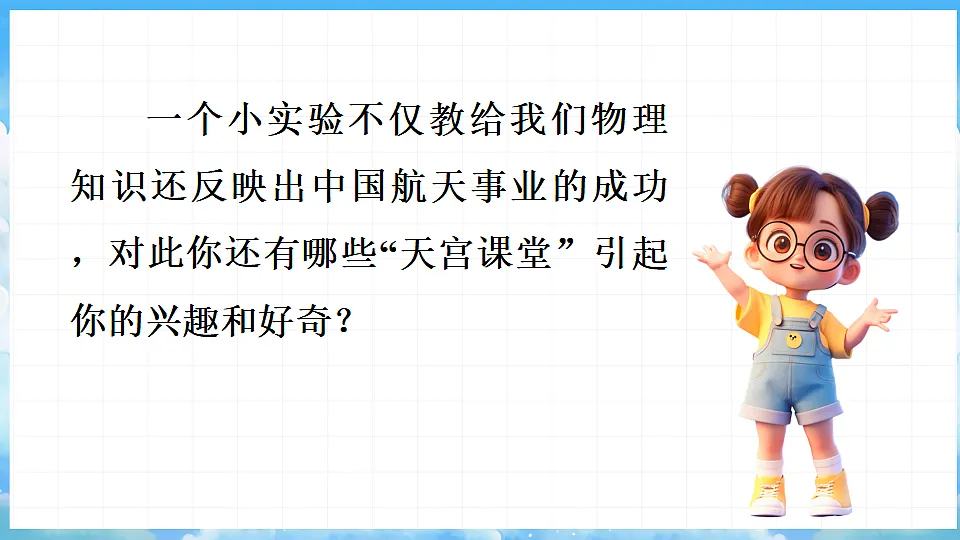 一个小实验不仅教给我们物理知识还反映出中国航天事业的成功，对此你还有哪些“天宫课堂”引起你的兴趣和好奇？